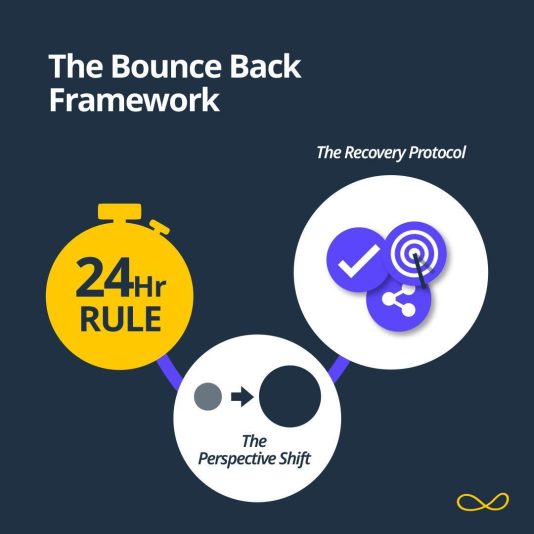 The Bounce Back Framework

The Recovery Protocol

24Hr RULE

The Perspective Shift